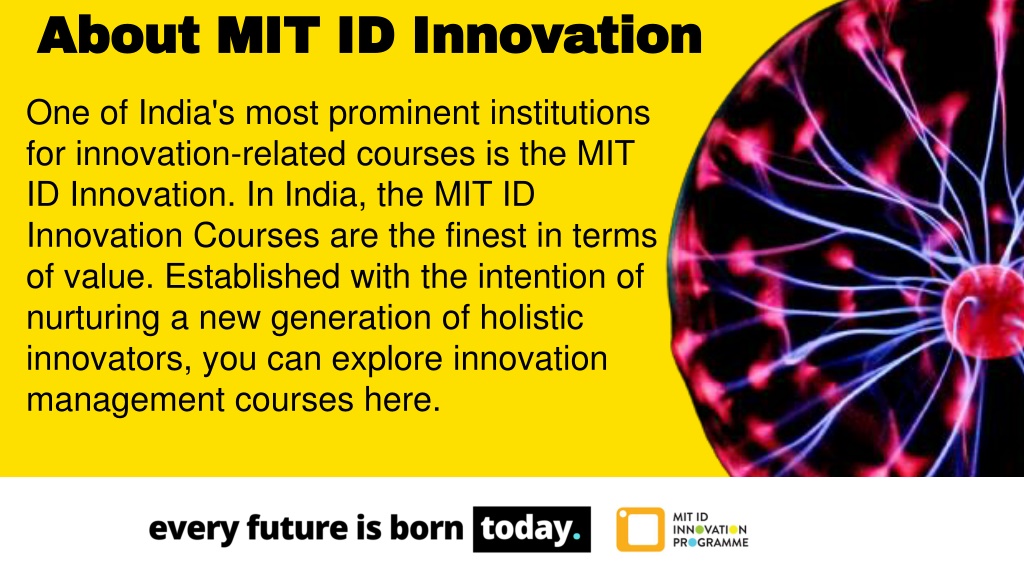 About MIT ID Innovation

One of India's most prominent institutions for innovation-related courses is the MIT ID Innovation. In India, the MIT ID Innovation Courses are the finest in terms of value. Established with the intention of nurturing a new generation of holistic innovators, you can explore innovation management courses here.

every future is born today.

MIT ID INNOVATION PROGRAMME